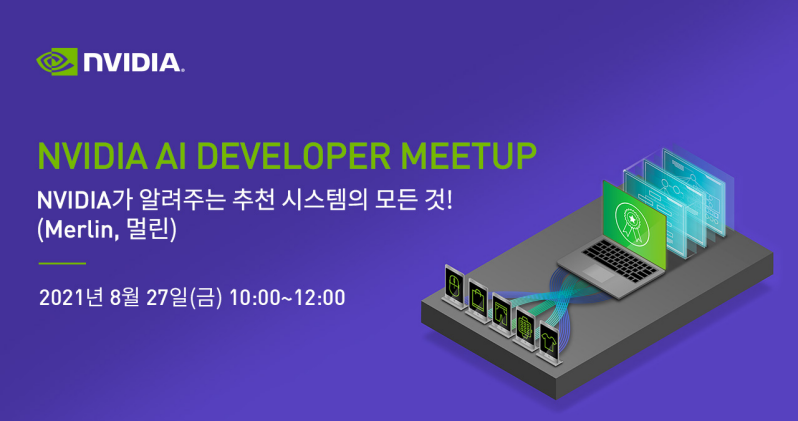 NVIDIA.

NVIDIA AI DEVELOPER MEETUP

NVIDIA가 알려주는 추천 시스템의 모든 것! (Merlin, 멀린)

2021년 8월 27일(금) 10:00~12:00